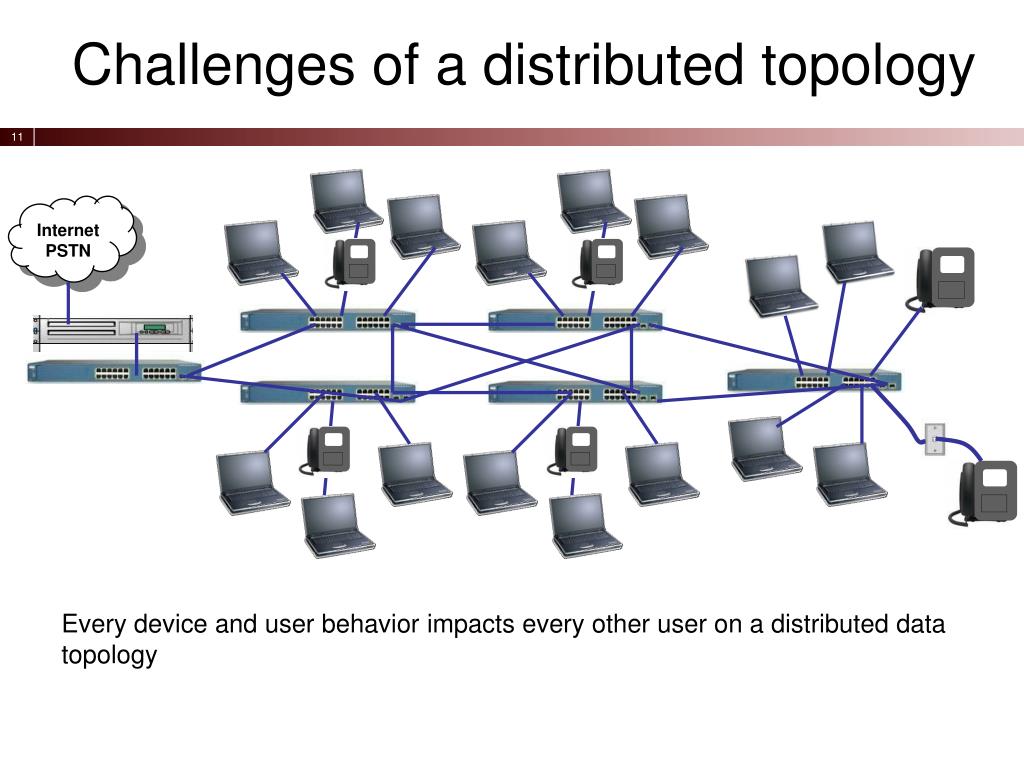 Challenges of a distributed topology

11

Internet
PSTN

Every device and user behavior impacts every other user on a distributed data topology